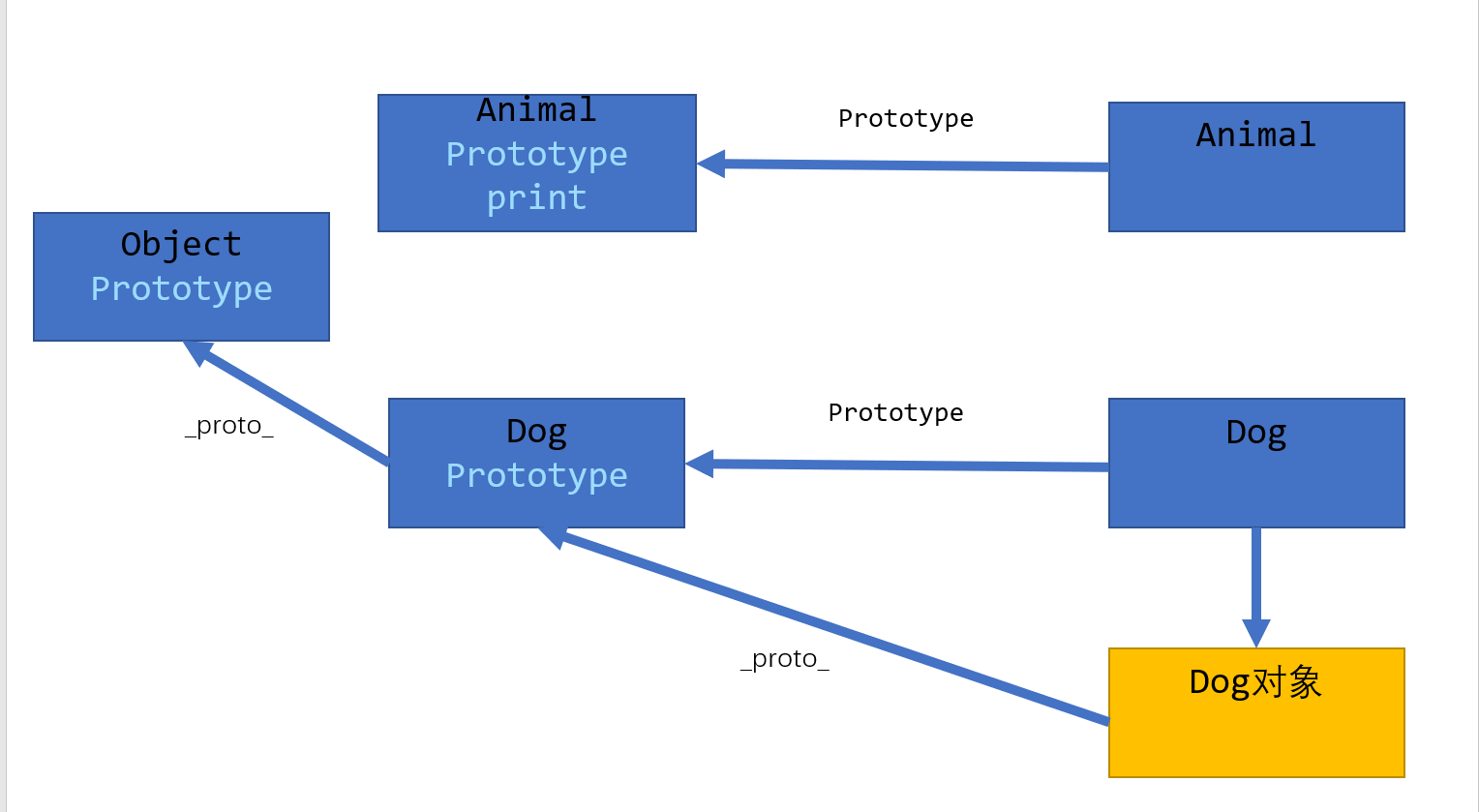 Animal
Prototype
print

Prototype

Animal

Object
Prototype

_proto_

Dog
Prototype

Prototype

Dog

_proto_

Dog对象